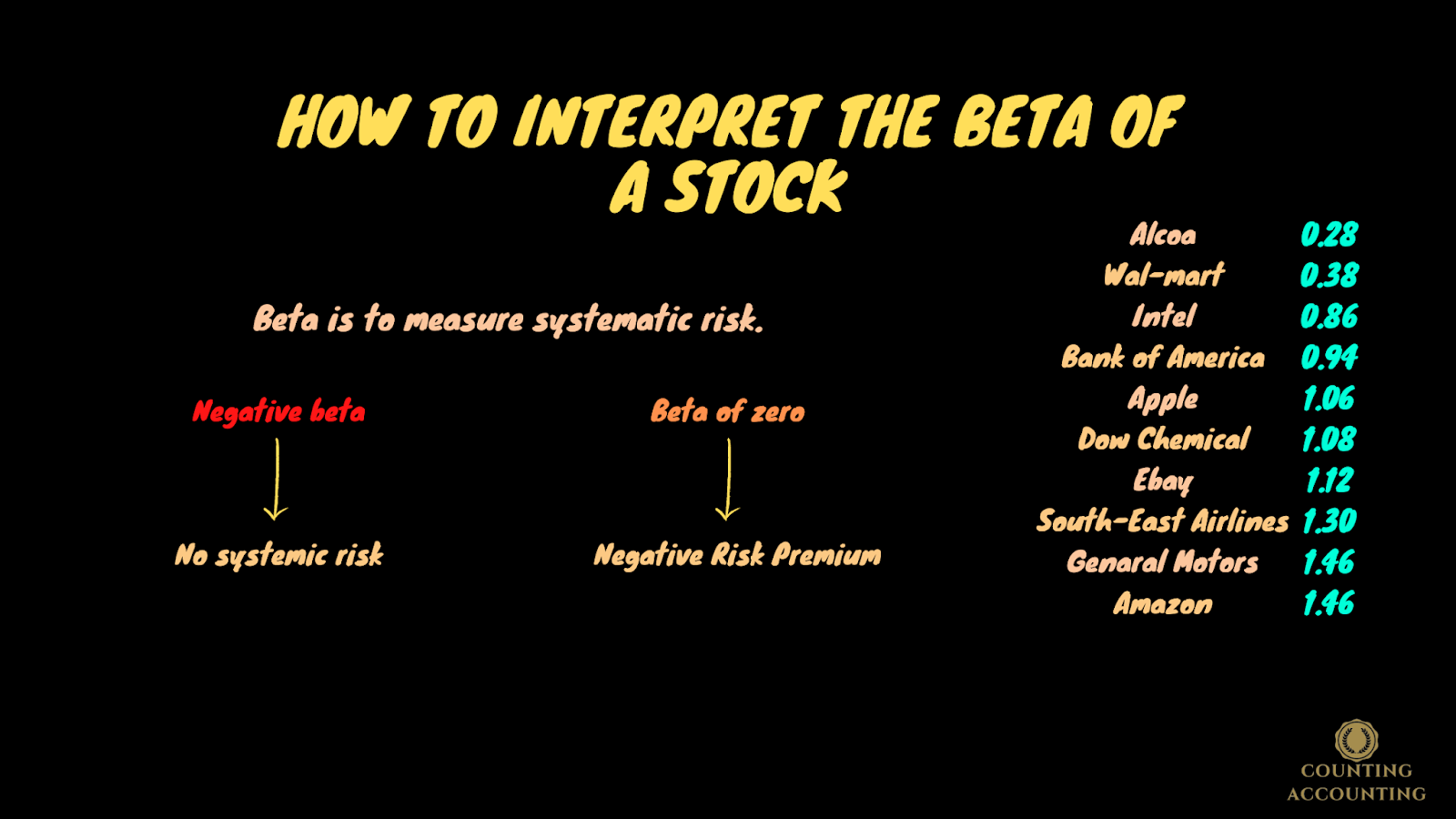 HOW TO INTERPRET THE BETA OF A STOCK

Beta is to measure systematic risk.

Negative beta

No systemic risk

Beta of zero

Negative Risk Premium

| Alcoa | 0.28 |
|---|---|
| Wal-mart | 0.38 |
| Intel | 0.86 |
| Bank of America | 0.94 |
| Apple | 1.06 |
| Dow Chemical | 1.08 |
| Ebay | 1.12 |
| South-East Airlines | 1.30 |
| Genaral Motors | 1.46 |
| Amazon | 1.46 |

COUNTING ACCOUNTING